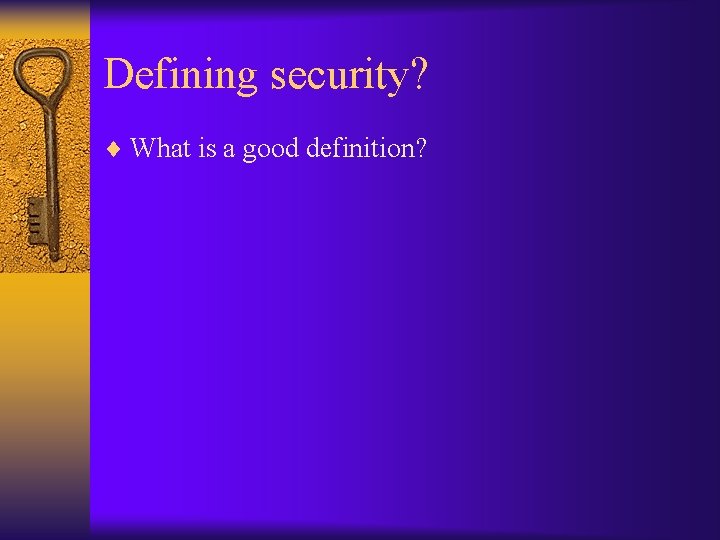 Defining security?

♦ What is a good definition?